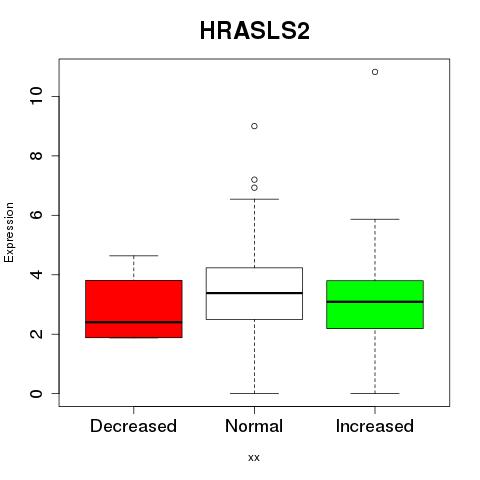 HRASLS2

Expression

10
8
6
4
2
0

Decreased Normal Increased

xx